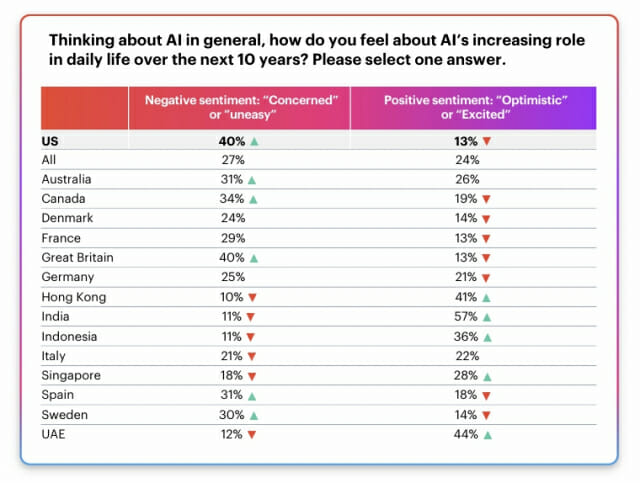 Thinking about AI in general, how do you feel about AI's increasing role in daily life over the next 10 years? Please select one answer.

| | Negative sentiment: "Concerned" or "uneasy" | Positive sentiment: "Optimistic" or "Excited" |
|---|---|---|
| US | 40% ▲ | 13% ▼ |
| All | 27% | 24% |
| Australia | 31% ▲ | 26% |
| Canada | 34% ▲ | 19% ▼ |
| Denmark | 24% | 14% ▼ |
| France | 29% | 13% ▼ |
| Great Britain | 40% ▲ | 13% ▼ |
| Germany | 25% | 21% ▼ |
| Hong Kong | 10% ▼ | 41% ▲ |
| India | 11% ▼ | 57% ▲ |
| Indonesia | 11% ▼ | 36% ▲ |
| Italy | 21% ▼ | 22% |
| Singapore | 18% ▼ | 28% ▲ |
| Spain | 31% ▲ | 18% ▼ |
| Sweden | 30% ▲ | 14% ▼ |
| UAE | 12% ▼ | 44% ▲ |